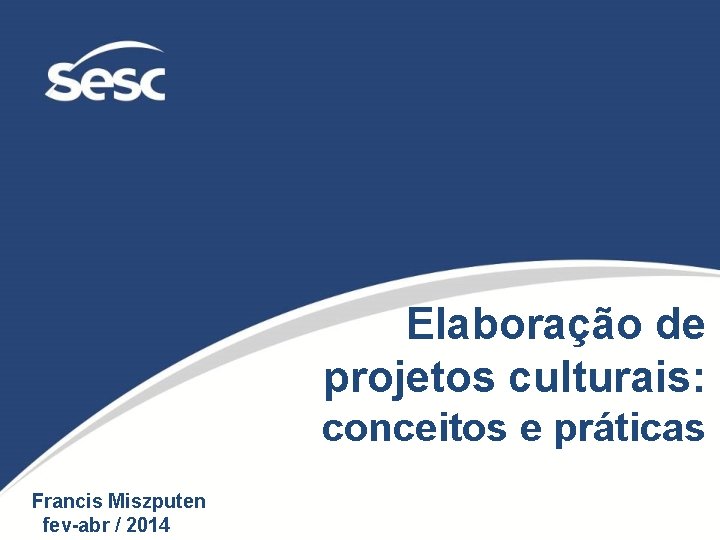 sesc

Elaboração de projetos culturais: conceitos e práticas

Francis Miszputen
fev-abr / 2014